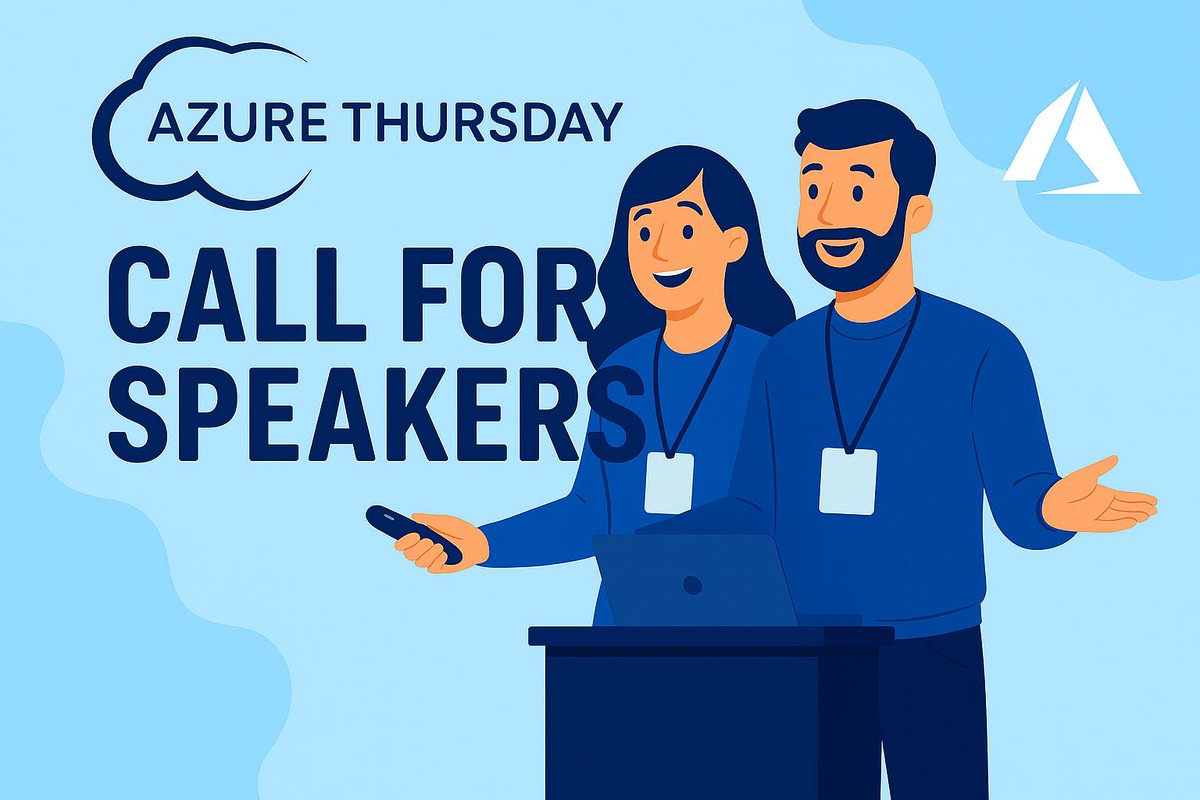 AZURE THURSDAY

CALL FOR SPEAKERS